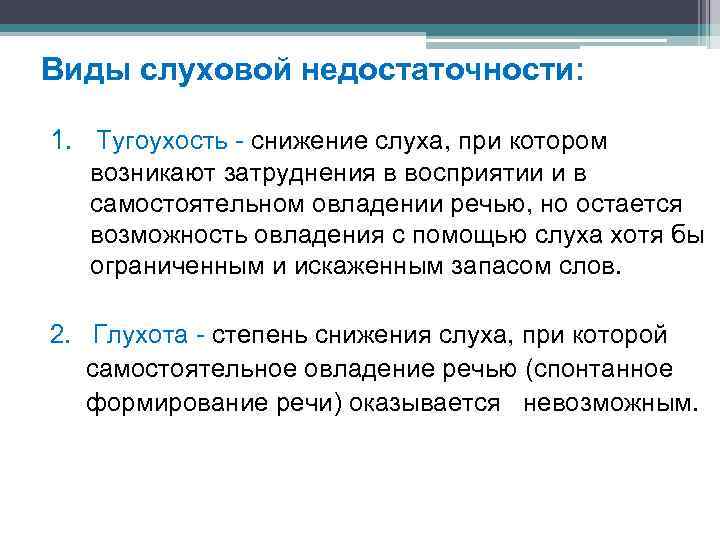 Виды слуховой недостаточности:

1. Тугоухость - снижение слуха, при котором возникают затруднения в восприятии и в самостоятельном овладении речью, но остается возможность овладения с помощью слуха хотя бы ограниченным и искаженным запасом слов.

2. Глухота - степень снижения слуха, при которой самостоятельное овладение речью (спонтанное формирование речи) оказывается невозможным.